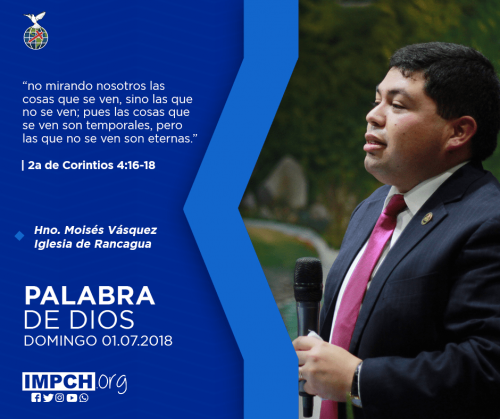 “no mirando nosotros las cosas que se ven, sino las que no se ven; pues las cosas que se ven son temporales, pero las que no se ven son eternas.”

| 2a de Corintios 4:16-18

Hno. Moisés Vásquez
Iglesia de Rancagua

PALABRA
DE DIOS
DOMINGO 01.07.2018

IMPCH.org